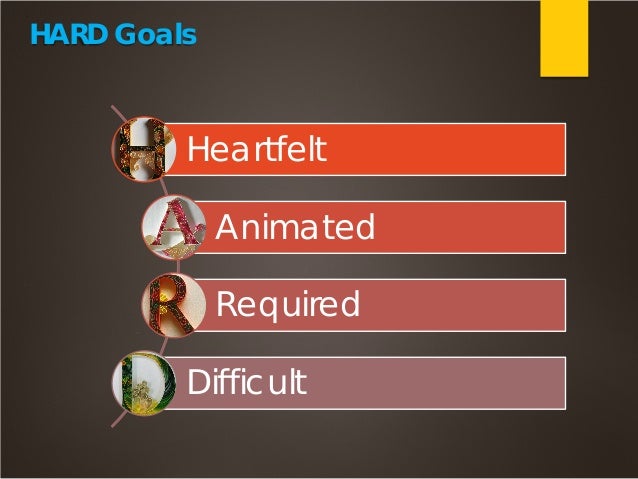 HARD Goals

H Heartfelt

A Animated

R Required

D Difficult